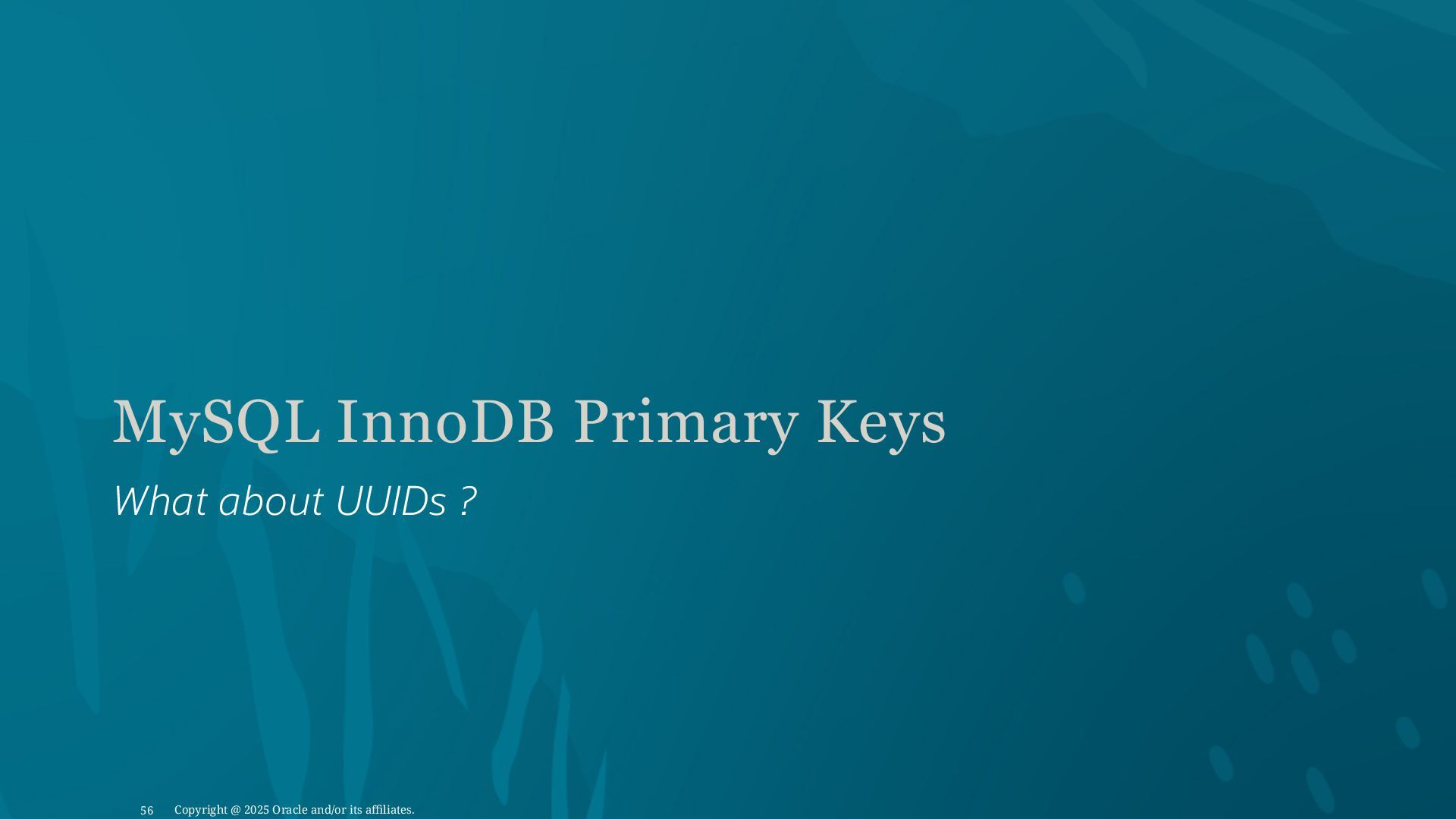 MySQL InnoDB Primary Keys

What about UUIDs ?

56 Copyright @ 2025 Oracle and/or its affiliates.